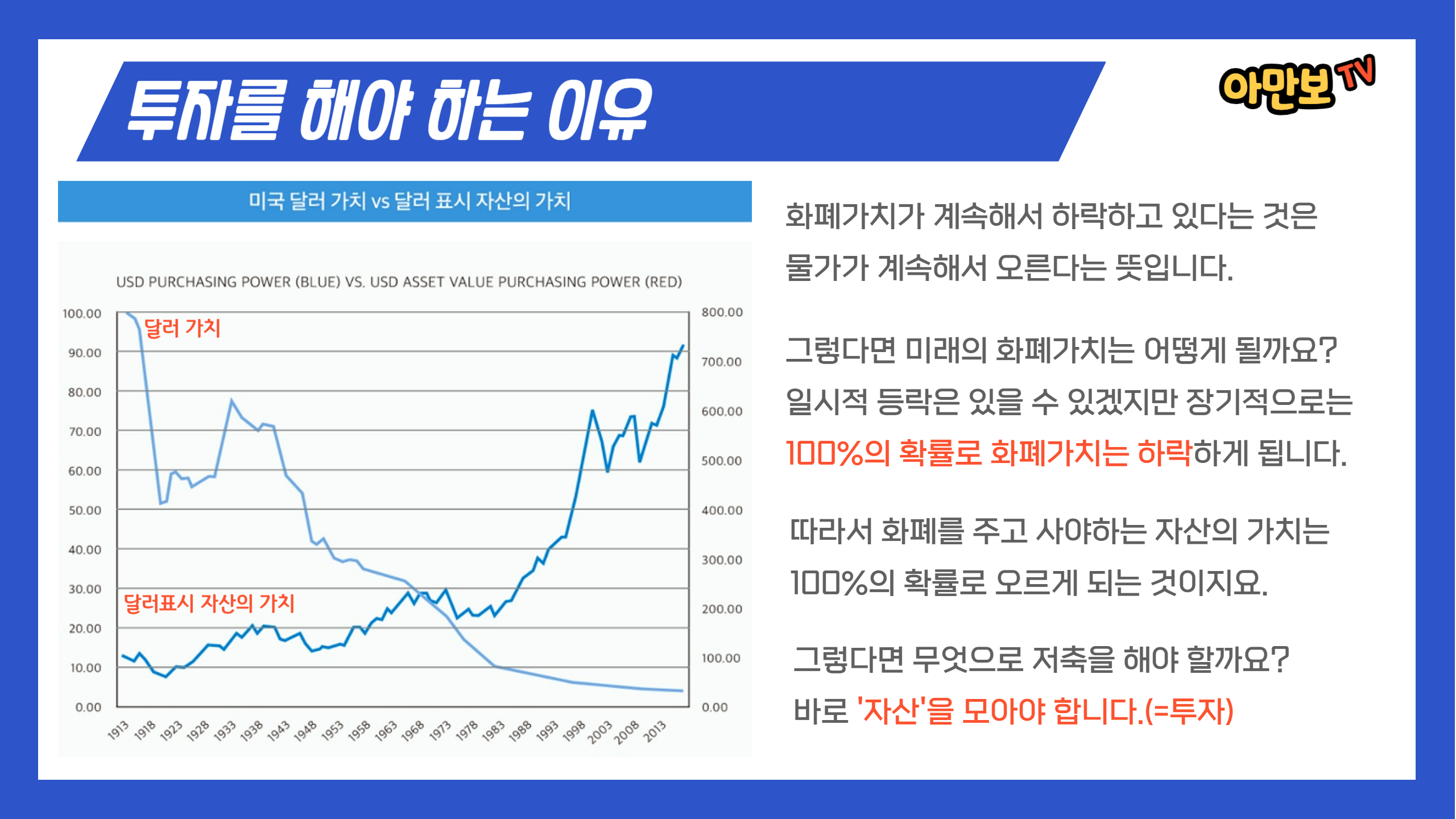 투자를 해야 하는 이유

아만보 TV

미국 달러 가치 vs 달러 표시 자산의 가치

USD PURCHASING POWER (BLUE) VS. USD ASSET VALUE PURCHASING POWER (RED)

100.00
90.00
80.00
70.00
60.00
50.00
40.00
30.00
20.00
10.00
0.00

800.00
700.00
600.00
500.00
400.00
300.00
200.00
100.00
0.00

달러 가치

달러표시 자산의 가치

1913 1918 1923 1928 1933 1938 1943 1948 1953 1958 1963 1968 1973 1978 1983 1988 1993 1998 2003 2008 2013

화폐가치가 계속해서 하락하고 있다는 것은 물가가 계속해서 오른다는 뜻입니다.

그렇다면 미래의 화폐가치는 어떻게 될까요? 일시적 등락은 있을 수 있겠지만 장기적으로는 100%의 확률로 화폐가치는 하락하게 됩니다.

따라서 화폐를 주고 사야하는 자산의 가치는 100%의 확률로 오르게 되는 것이지요.

그렇다면 무엇으로 저축을 해야 할까요? 바로 '자산'을 모아야 합니다.(=투자)